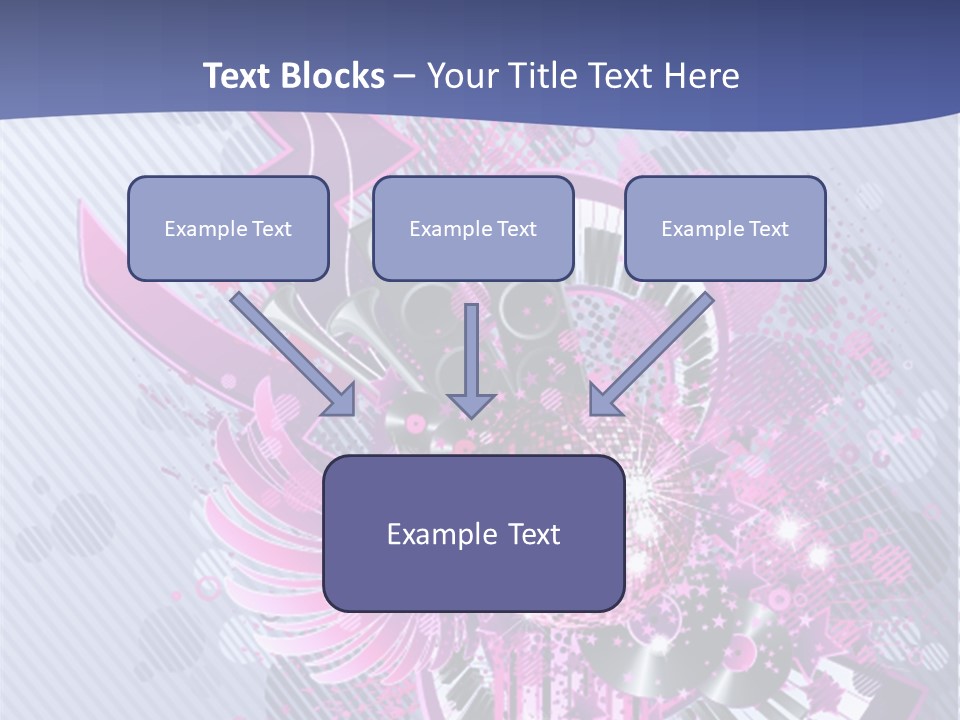 Text Blocks – Your Title Text Here

Example Text

Example Text

Example Text

Example Text